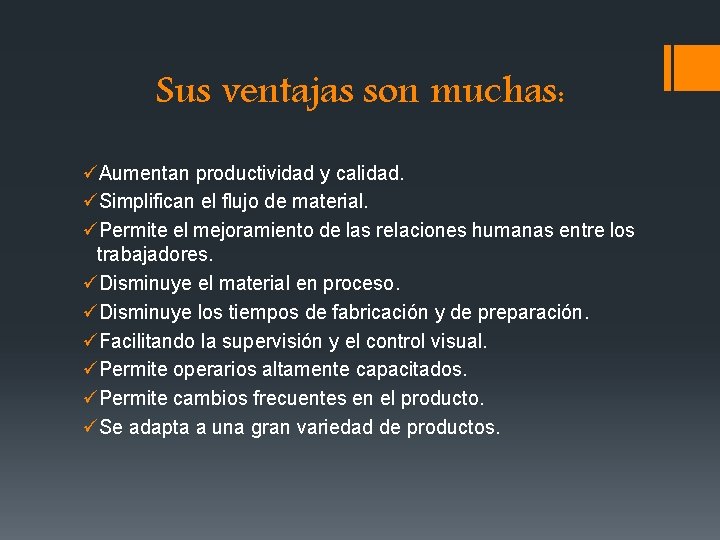 Sus ventajas son muchas:

✓Aumentan productividad y calidad.
✓Simplifican el flujo de material.
✓Permite el mejoramiento de las relaciones humanas entre los trabajadores.
✓Disminuye el material en proceso.
✓Disminuye los tiempos de fabricación y de preparación.
✓Facilitando la supervisión y el control visual.
✓Permite operarios altamente capacitados.
✓Permite cambios frecuentes en el producto.
✓Se adapta a una gran variedad de productos.